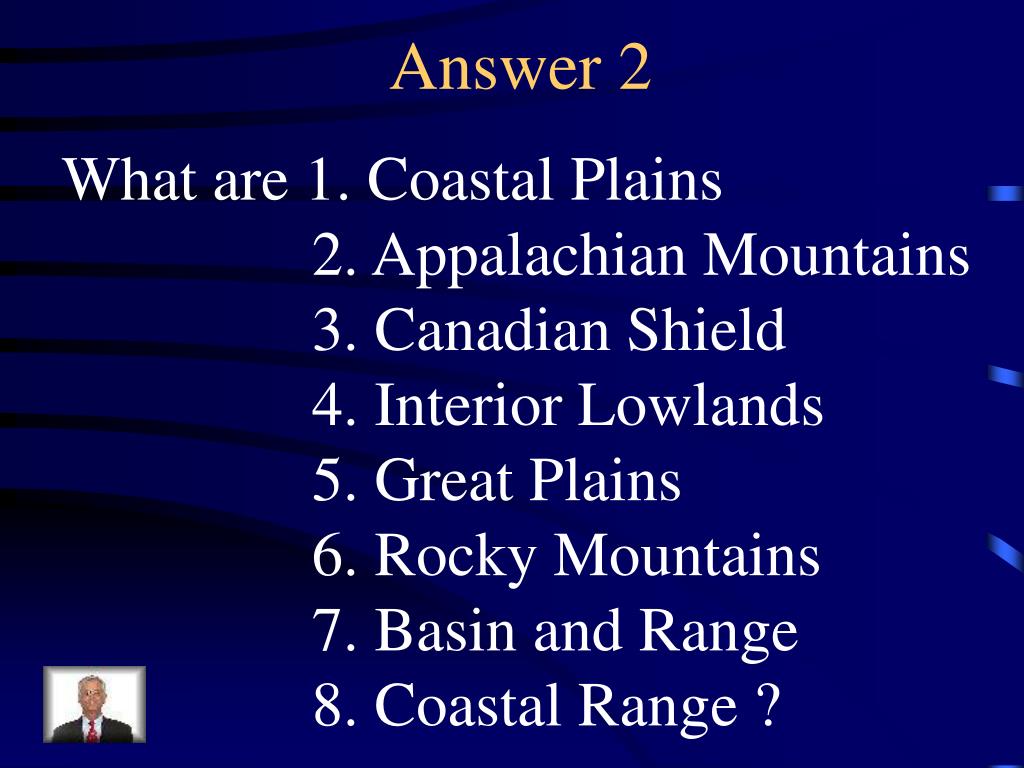 Answer 2

What are 1. Coastal Plains
2. Appalachian Mountains
3. Canadian Shield
4. Interior Lowlands
5. Great Plains
6. Rocky Mountains
7. Basin and Range
8. Coastal Range ?